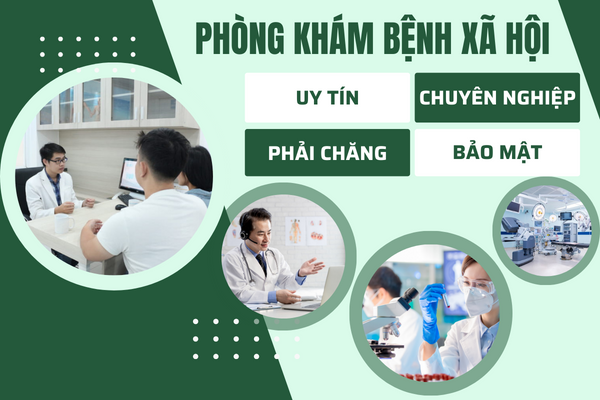 PHÒNG KHÁM BỆNH XÃ HỘI

UY TÍN

CHUYÊN NGHIỆP

PHẢI CHĂNG

BẢO MẬT